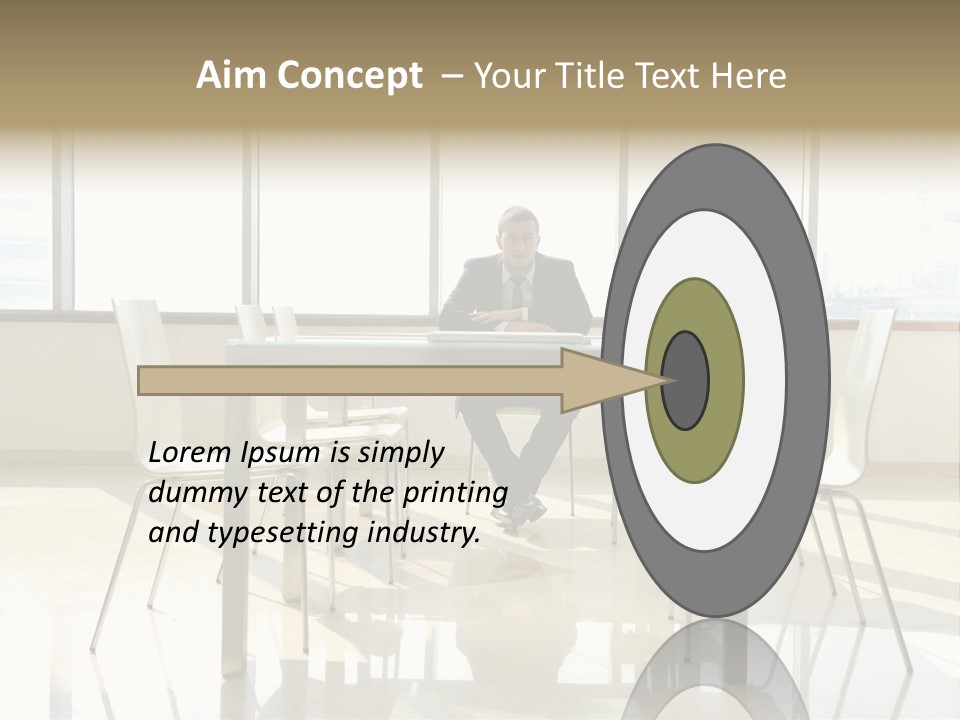 Aim Concept – Your Title Text Here

Lorem Ipsum is simply dummy text of the printing and typesetting industry.